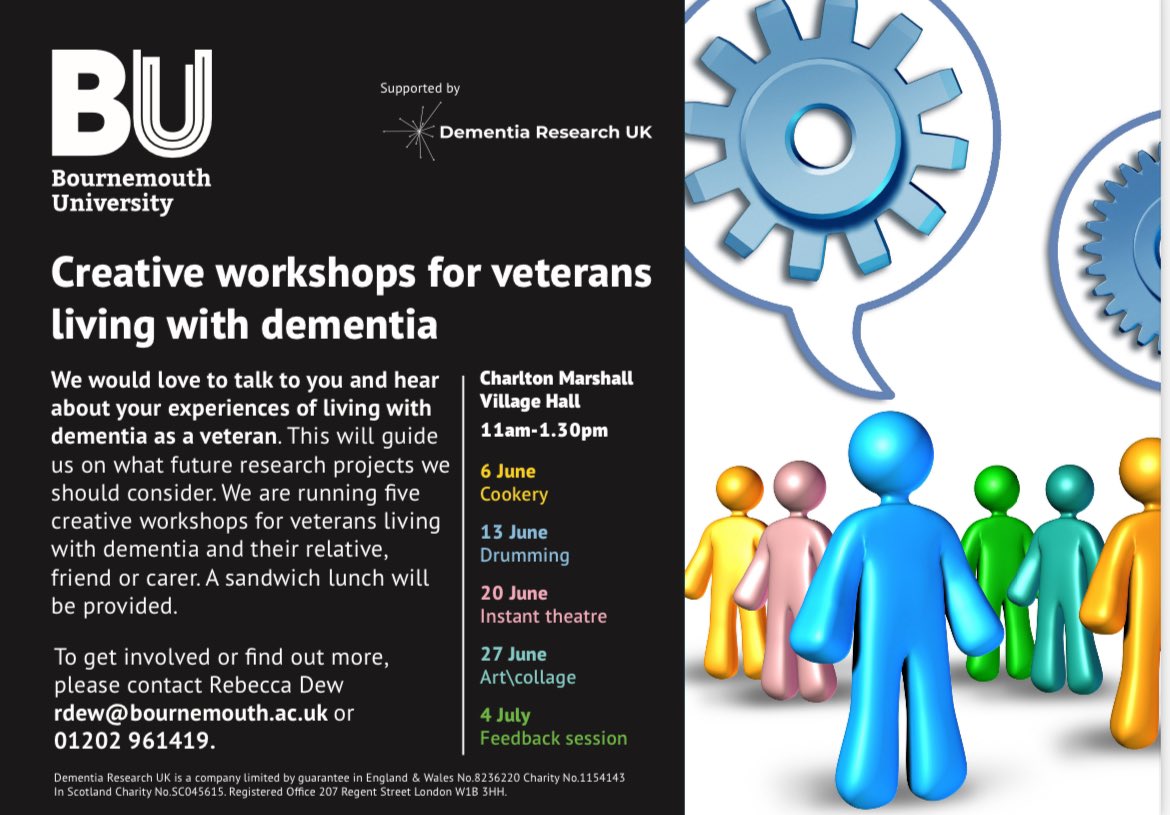 BU
Bournemouth University

Supported by
Dementia Research UK

Creative workshops for veterans living with dementia

We would love to talk to you and hear about your experiences of living with dementia as a veteran. This will guide us on what future research projects we should consider. We are running five creative workshops for veterans living with dementia and their relative, friend or carer. A sandwich lunch will be provided.

To get involved or find out more, please contact Rebecca Dew rdew@bournemouth.ac.uk or 01202 961419.

Charlton Marshall Village Hall
11am-1.30pm

6 June
Cookery

13 June
Drumming

20 June
Instant theatre

27 June
Art\collage

4 July
Feedback session

Dementia Research UK is a company limited by guarantee in England & Wales No.8236220 Charity No.1154143 In Scotland Charity No.SC045615. Registered Office 207 Regent Street London W1B 3HH.